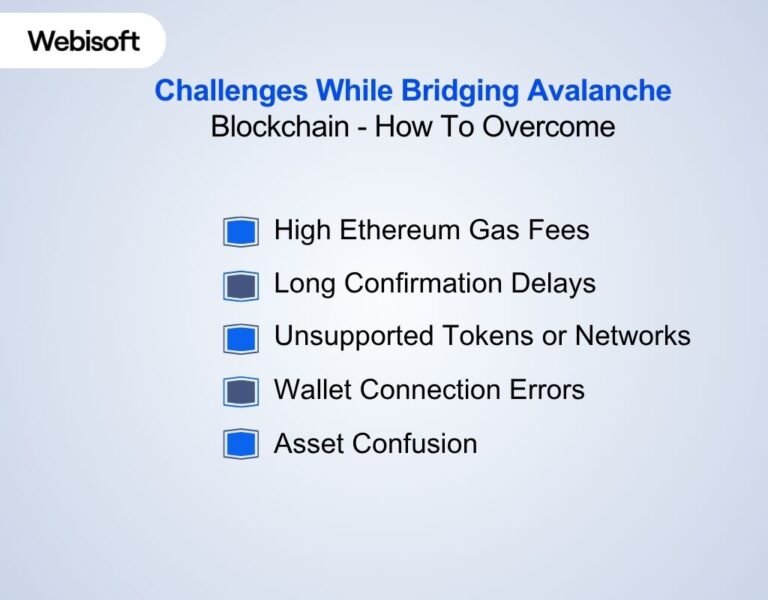 Webisoft

Challenges While Bridging Avalanche
Blockchain - How To Overcome

High Ethereum Gas Fees

Long Confirmation Delays

Unsupported Tokens or Networks

Wallet Connection Errors

Asset Confusion